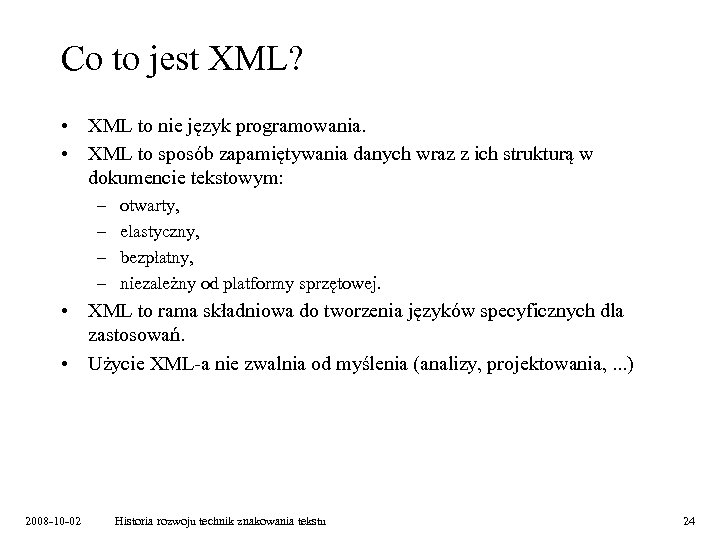 Co to jest XML?

• XML to nie język programowania.
• XML to sposób zapamiętywania danych wraz z ich strukturą w dokumencie tekstowym:
– otwarty,
– elastyczny,
– bezpłatny,
– niezależny od platformy sprzętowej.
• XML to rama składniowa do tworzenia języków specyficznych dla zastosowań.
• Użycie XML-a nie zwalnia od myślenia (analizy, projektowania, ...)

2008-10-02 Historia rozwoju technik znakowania tekstu 24